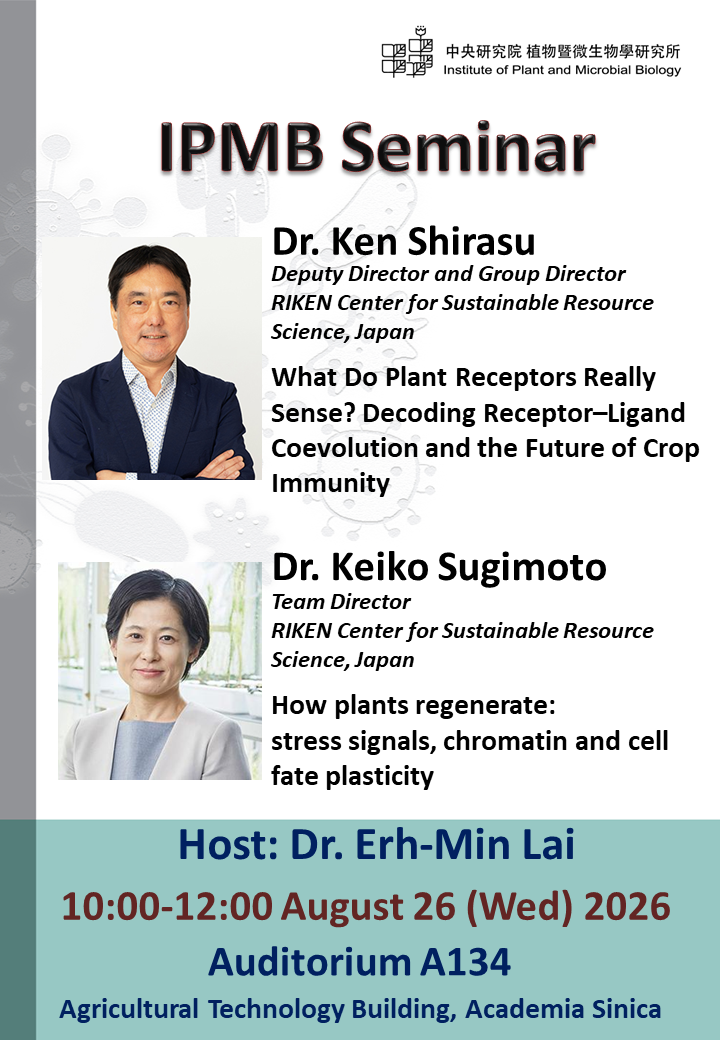 中央研究院 植物暨微生物學研究所
Institute of Plant and Microbial Biology

IPMB Seminar

Dr. Ken Shirasu
Deputy Director and Group Director
RIKEN Center for Sustainable Resource Science, Japan

What Do Plant Receptors Really Sense? Decoding Receptor–Ligand Coevolution and the Future of Crop Immunity

Dr. Keiko Sugimoto
Team Director
RIKEN Center for Sustainable Resource Science, Japan

How plants regenerate: stress signals, chromatin and cell fate plasticity

Host: Dr. Erh-Min Lai
10:00-12:00 August 26 (Wed) 2026
Auditorium A134
Agricultural Technology Building, Academia Sinica